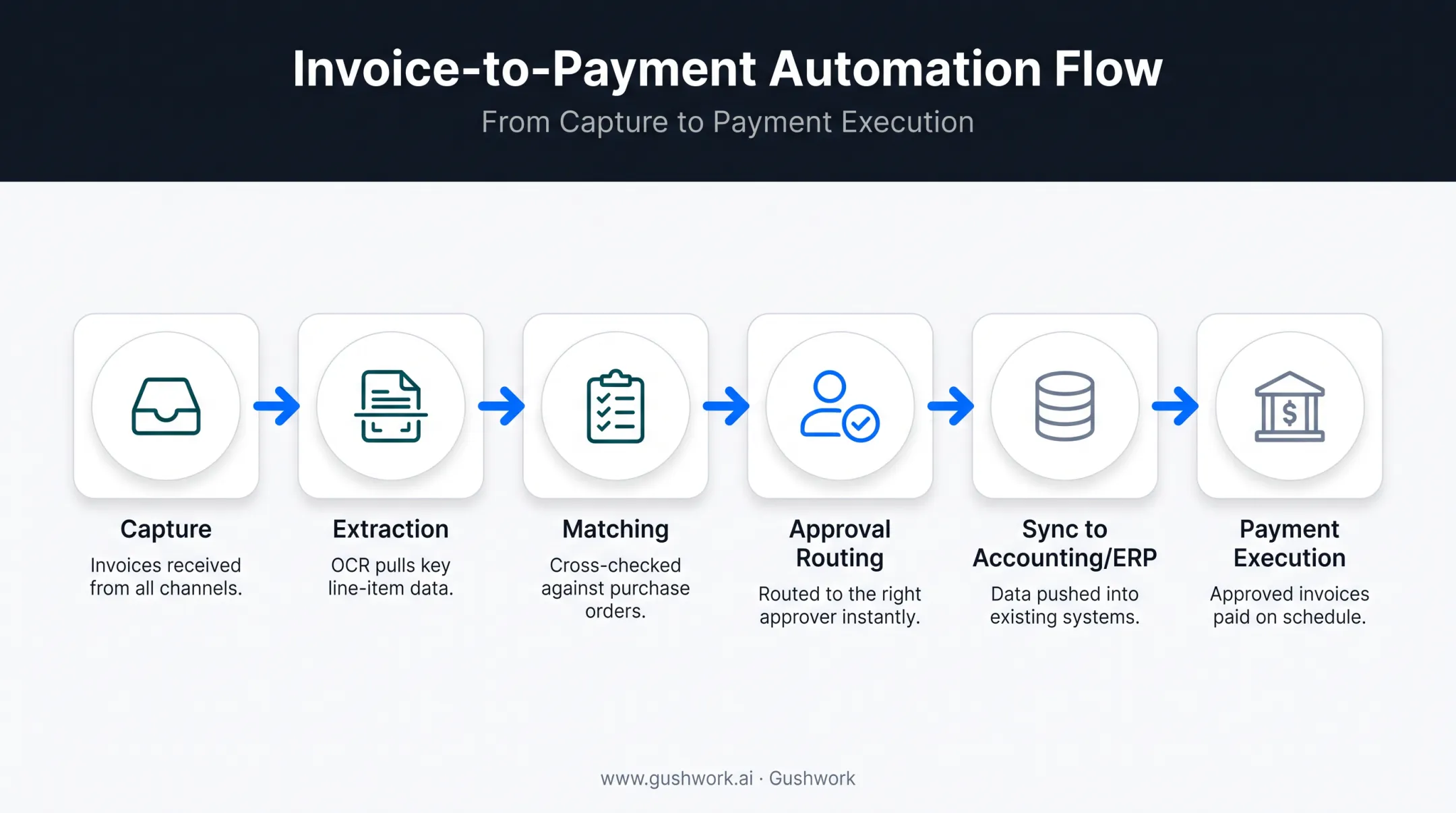 Invoice-to-Payment Automation Flow
From Capture to Payment Execution

Capture
Invoices received from all channels.

Extraction
OCR pulls key line-item data.

Matching
Cross-checked against purchase orders.

Approval Routing
Routed to the right approver instantly.

Sync to Accounting/ERP
Data pushed into existing systems.

Payment Execution
Approved invoices paid on schedule.

www.gushwork.ai · Gushwork